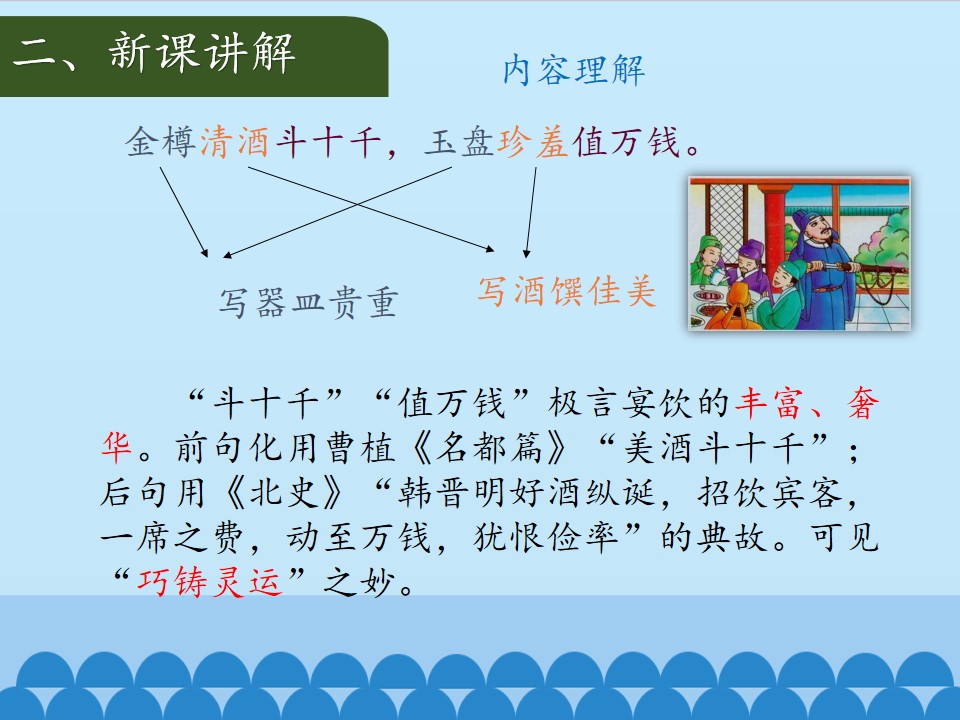 二、新课讲解

内容理解

金樽清酒斗十千，玉盘珍羞值万钱。

写器皿贵重

写酒馔佳美

“斗十千”“值万钱”极言宴饮的丰富、奢华。前句化用曹植《名都篇》“美酒斗十千”；后句用《北史》“韩晋明好酒纵诞，招饮宾客，一席之费，动至万钱，犹恨俭率”的典故。可见“巧铸灵运”之妙。